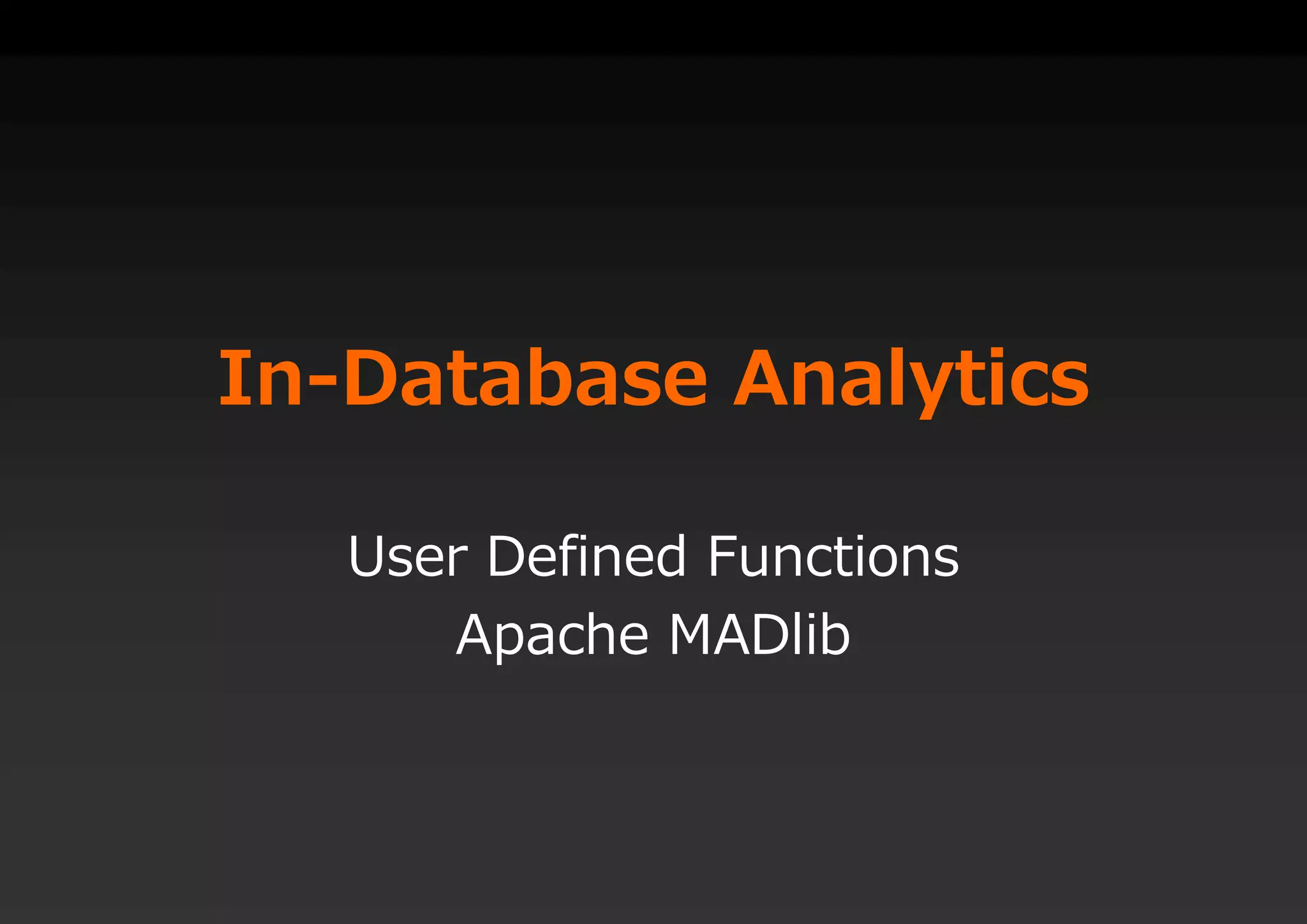 In-Database Analytics

User Defined Functions
Apache MADlib